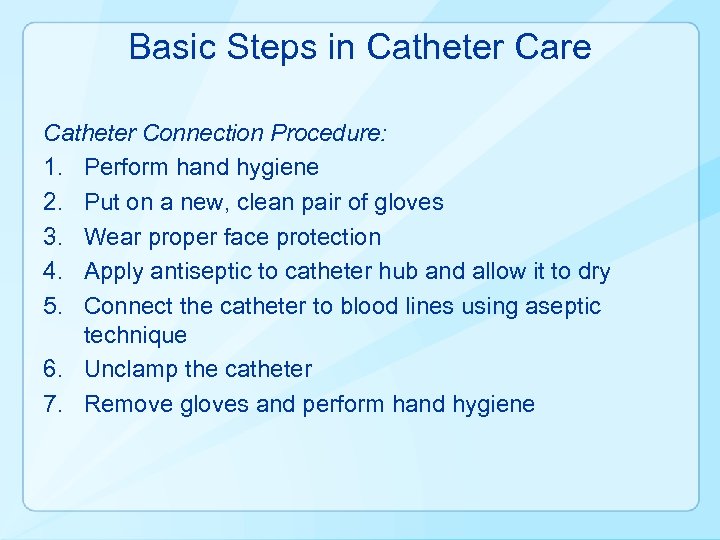 Basic Steps in Catheter Care

Catheter Connection Procedure:

1. Perform hand hygiene
2. Put on a new, clean pair of gloves
3. Wear proper face protection
4. Apply antiseptic to catheter hub and allow it to dry
5. Connect the catheter to blood lines using aseptic technique
6. Unclamp the catheter
7. Remove gloves and perform hand hygiene